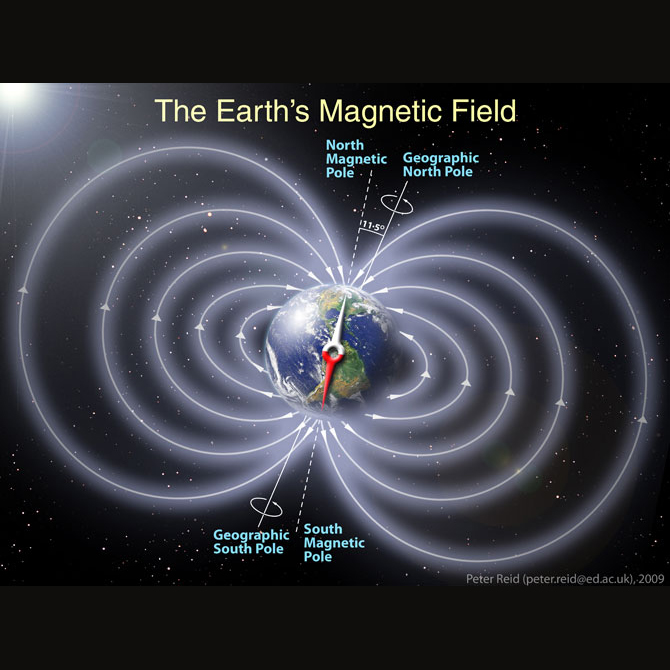 The Earth's Magnetic Field

North Magnetic Pole

Geographic North Pole

11.5°

Geographic South Pole

South Magnetic Pole

Peter Reid (peter.reid@ed.ac.uk), 2009